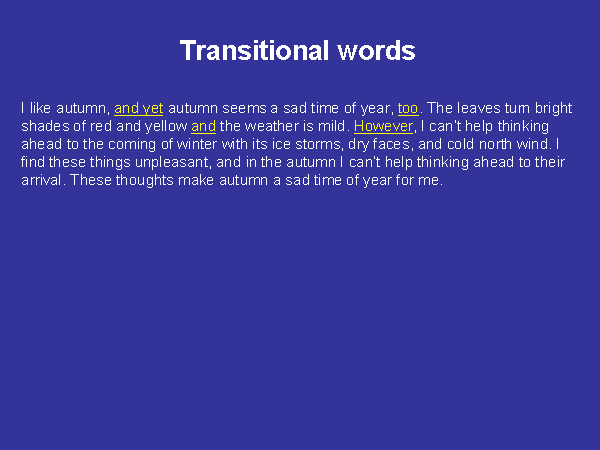 Transitional words

I like autumn, and yet autumn seems a sad time of year, too. The leaves turn bright shades of red and yellow and the weather is mild. However, I can't help thinking ahead to the coming of winter with its ice storms, dry faces, and cold north wind. I find these things unpleasant, and in the autumn I can't help thinking ahead to their arrival. These thoughts make autumn a sad time of year for me.